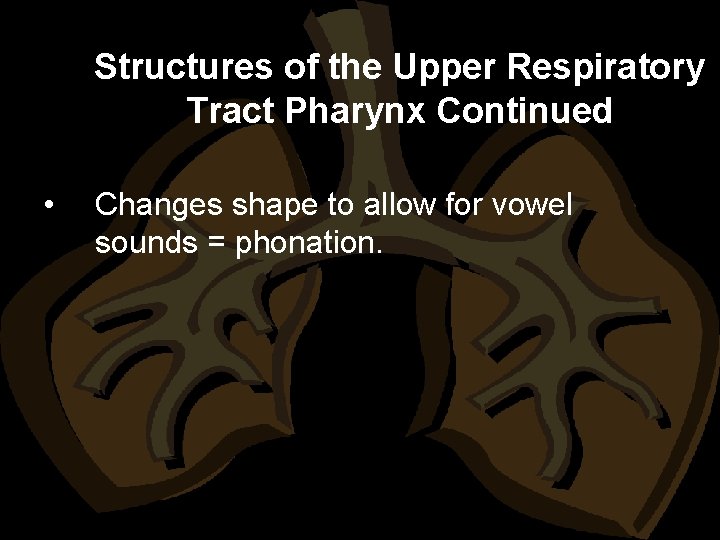 Structures of the Upper Respiratory Tract Pharynx Continued

• Changes shape to allow for vowel sounds = phonation.